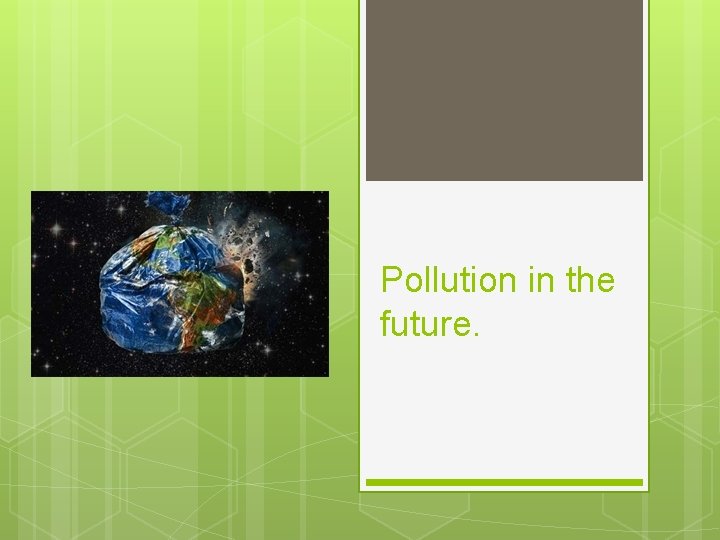 Pollution in the future.